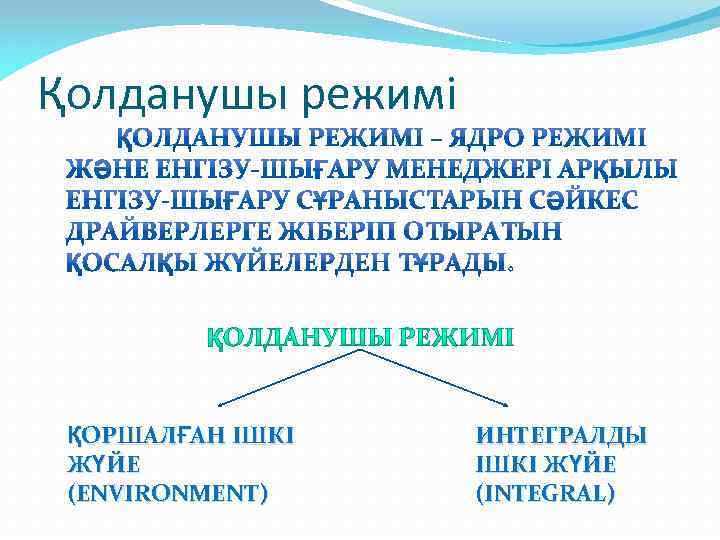 Қолданушы режимі

ҚОЛДАНУШЫ РЕЖИМІ – ЯДРО РЕЖИМІ ЖӘНЕ ЕНГІЗУ-ШЫҒАРУ МЕНЕДЖЕРІ АРҚЫЛЫ ЕНГІЗУ-ШЫҒАРУ СҰРАНЫСТАРЫН СӘЙКЕС ДРАЙВЕРЛЕРГЕ ЖІБЕРІП ОТЫРАТЫН ҚОСАЛҚЫ ЖҮЙЕЛЕРДЕН ТҰРАДЫ.

ҚОЛДАНУШЫ РЕЖИМІ

ҚОРШАЛҒАН ІШКІ ЖҮЙЕ (ENVIRONMENT)

ИНТЕГРАЛДЫ ІШКІ ЖҮЙЕ (INTEGRAL)